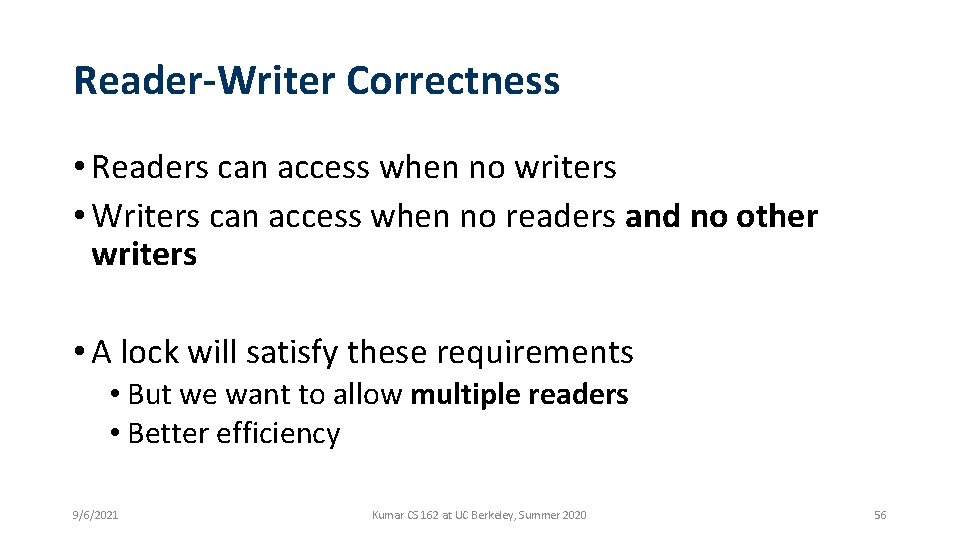 Reader-Writer Correctness

• Readers can access when no writers
• Writers can access when no readers and no other writers

• A lock will satisfy these requirements
• But we want to allow multiple readers
• Better efficiency

9/6/2021

Kumar CS 162 at UC Berkeley, Summer 2020

56